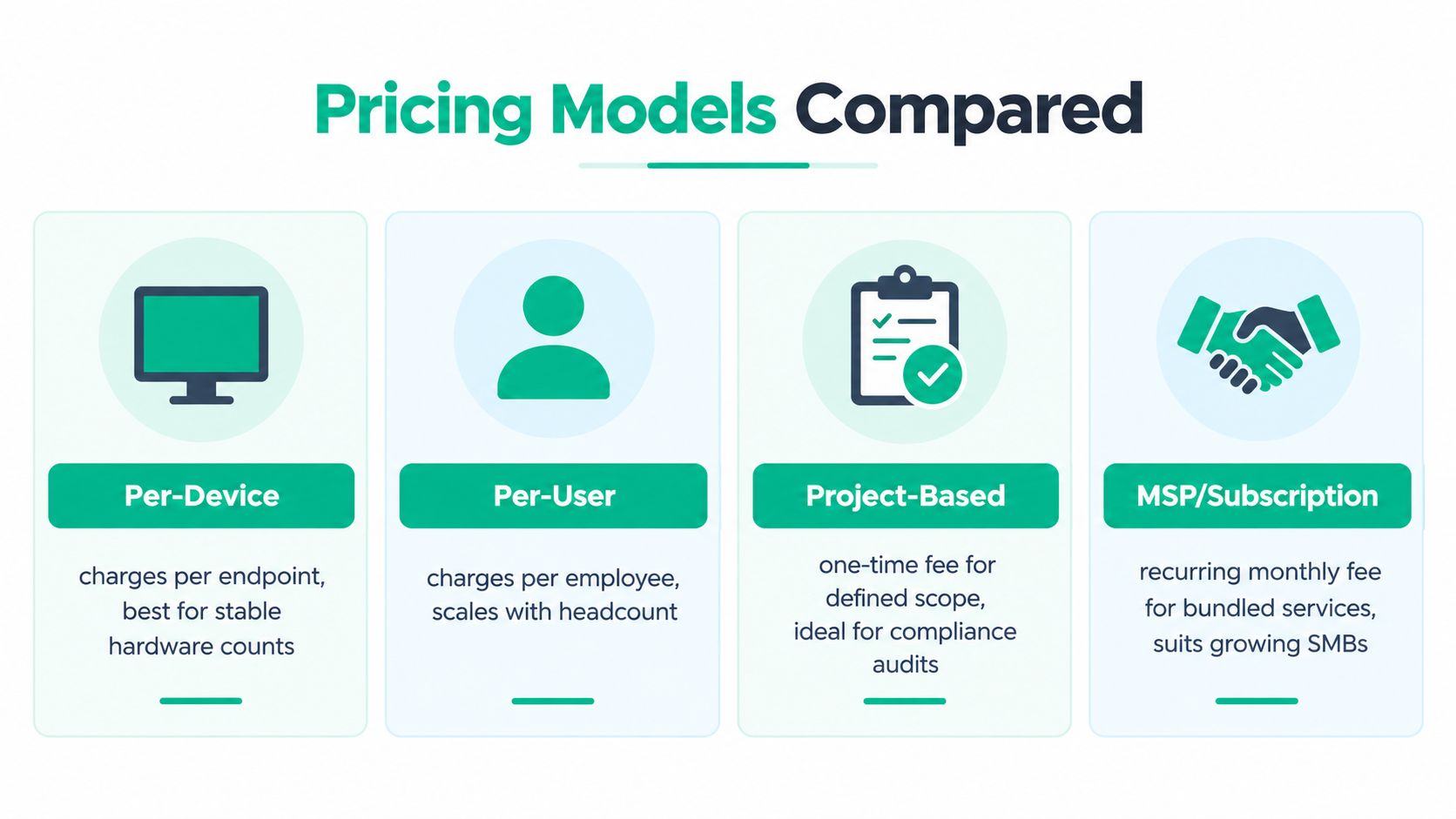 Pricing Models Compared

Per-Device

charges per endpoint, best for stable hardware counts

Per-User

charges per employee, scales with headcount

Project-Based

one-time fee for defined scope, ideal for compliance audits

MSP/Subscription

recurring monthly fee for bundled services, suits growing SMBs